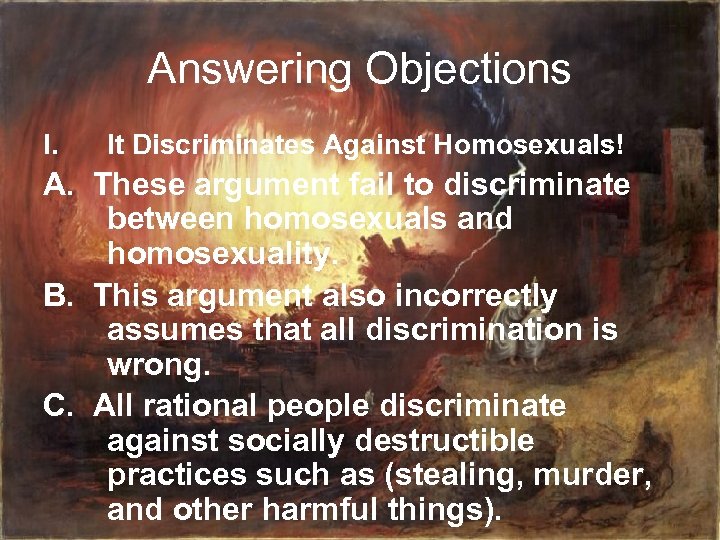 Answering Objections

I. It Discriminates Against Homosexuals!

A. These argument fail to discriminate between homosexuals and homosexuality.

B. This argument also incorrectly assumes that all discrimination is wrong.

C. All rational people discriminate against socially destructible practices such as (stealing, murder, and other harmful things).